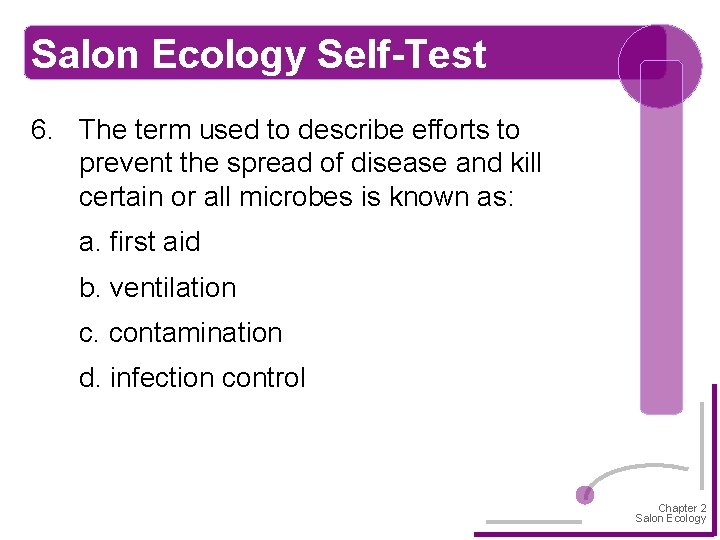 Salon Ecology Self-Test

6. The term used to describe efforts to prevent the spread of disease and kill certain or all microbes is known as:

a. first aid

b. ventilation

c. contamination

d. infection control

Chapter 2
Salon Ecology